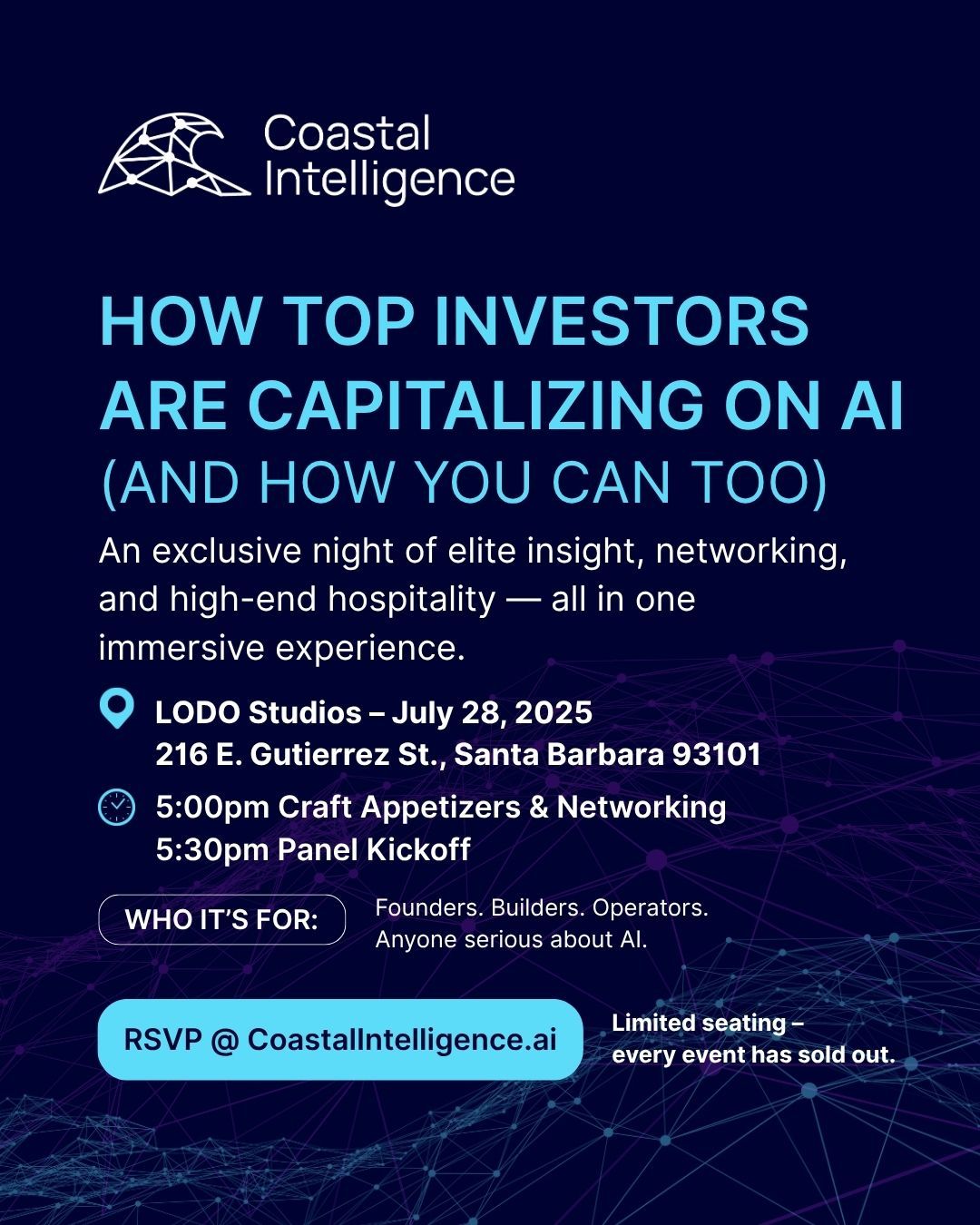 Coastal Intelligence

HOW TOP INVESTORS ARE CAPITALIZING ON AI (AND HOW YOU CAN TOO)

An exclusive night of elite insight, networking, and high-end hospitality — all in one immersive experience.

LODO Studios – July 28, 2025
216 E. Gutierrez St., Santa Barbara 93101

5:00pm Craft Appetizers & Networking
5:30pm Panel Kickoff

WHO IT'S FOR:

Founders. Builders. Operators. Anyone serious about AI.

RSVP @ CoastalIntelligence.ai

Limited seating – every event has sold out.